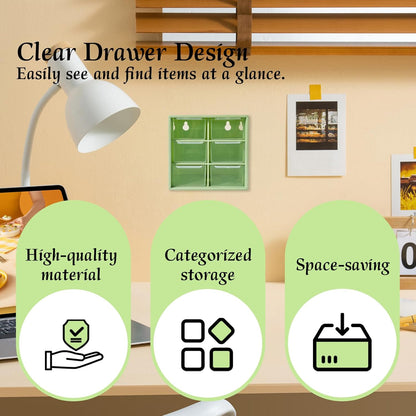 Clear Drawer Design
Easily see and find items at a glance.

High-quality material

Categorized storage

Space-saving